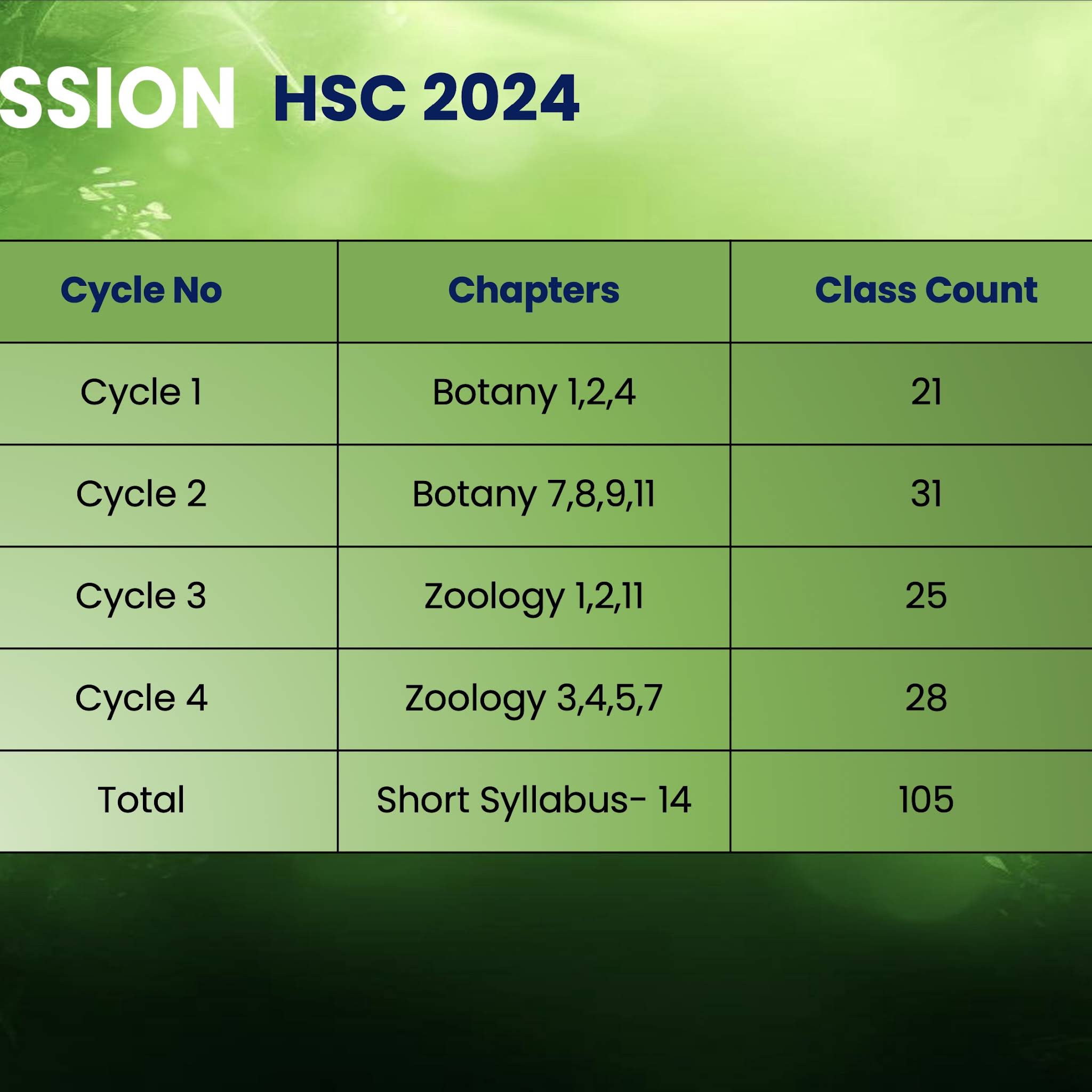 SSION HSC 2024

| Cycle No | Chapters | Class Count |
|---|---|---|
| Cycle 1 | Botany 1,2,4 | 21 |
| Cycle 2 | Botany 7,8,9,11 | 31 |
| Cycle 3 | Zoology 1,2,11 | 25 |
| Cycle 4 | Zoology 3,4,5,7 | 28 |
| Total | Short Syllabus- 14 | 105 |